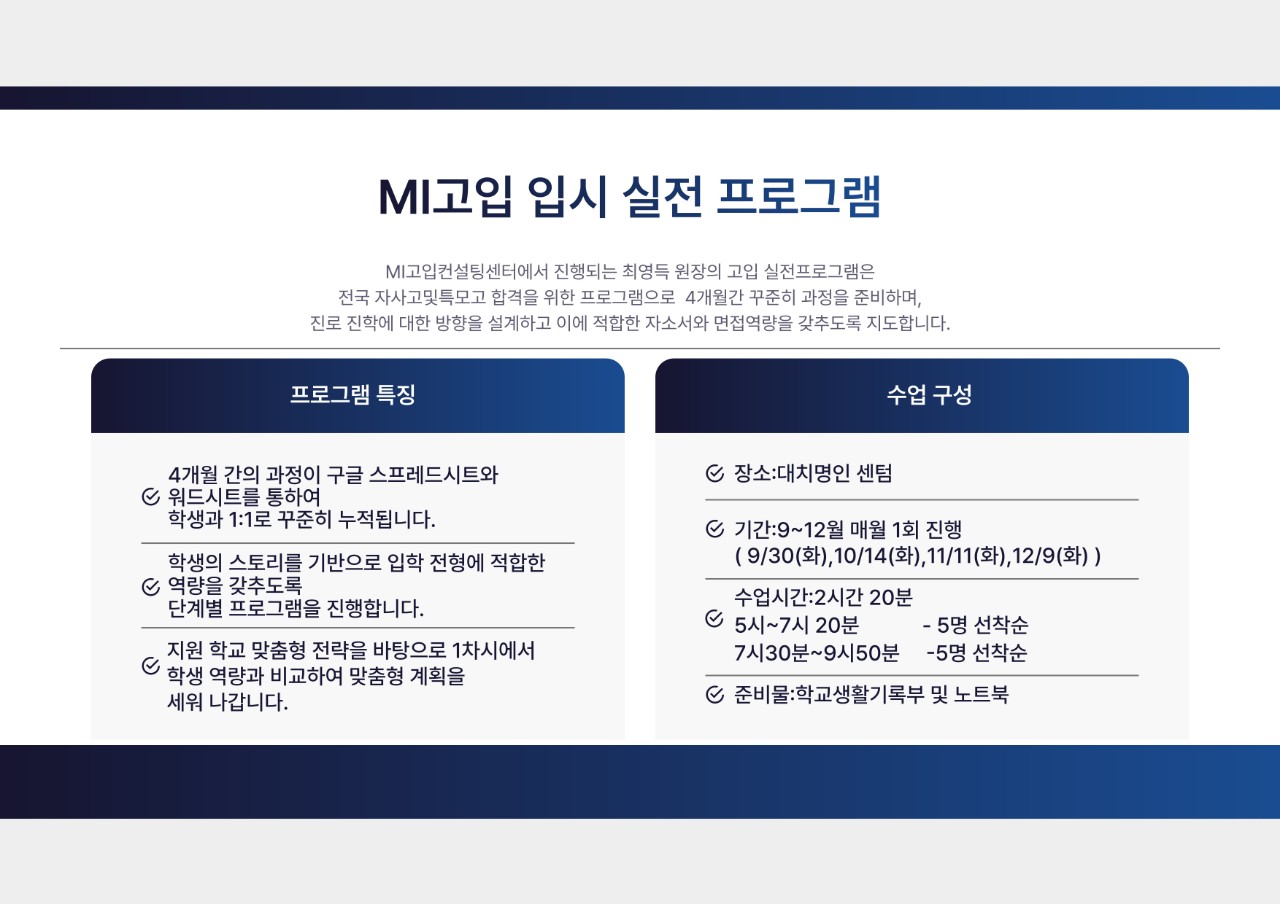 MI고입 입시 실전 프로그램

MI고입컨설팅센터에서 진행되는 최영득 원장의 고입 실전프로그램은
전국 자사고및특모고 합격을 위한 프로그램으로 4개월간 꾸준히 과정을 준비하며,
진로 진학에 대한 방향을 설계하고 이에 적합한 자소서와 면접역량을 갖추도록 지도합니다.

프로그램 특징

4개월 간의 과정이 구글 스프레드시트와 워드시트를 통하여 학생과 1:1로 꾸준히 누적됩니다.

학생의 스토리를 기반으로 입학 전형에 적합한 역량을 갖추도록 단계별 프로그램을 진행합니다.

지원 학교 맞춤형 전략을 바탕으로 1차시에서 학생 역량과 비교하여 맞춤형 계획을 세워 나갑니다.

수업 구성

장소:대치명인 센텀

기간:9~12월 매월 1회 진행
( 9/30(화),10/14(화),11/11(화),12/9(화) )

수업시간:2시간 20분
5시~7시 20분 - 5명 선착순
7시30분~9시50분 -5명 선착순

준비물:학교생활기록부 및 노트북